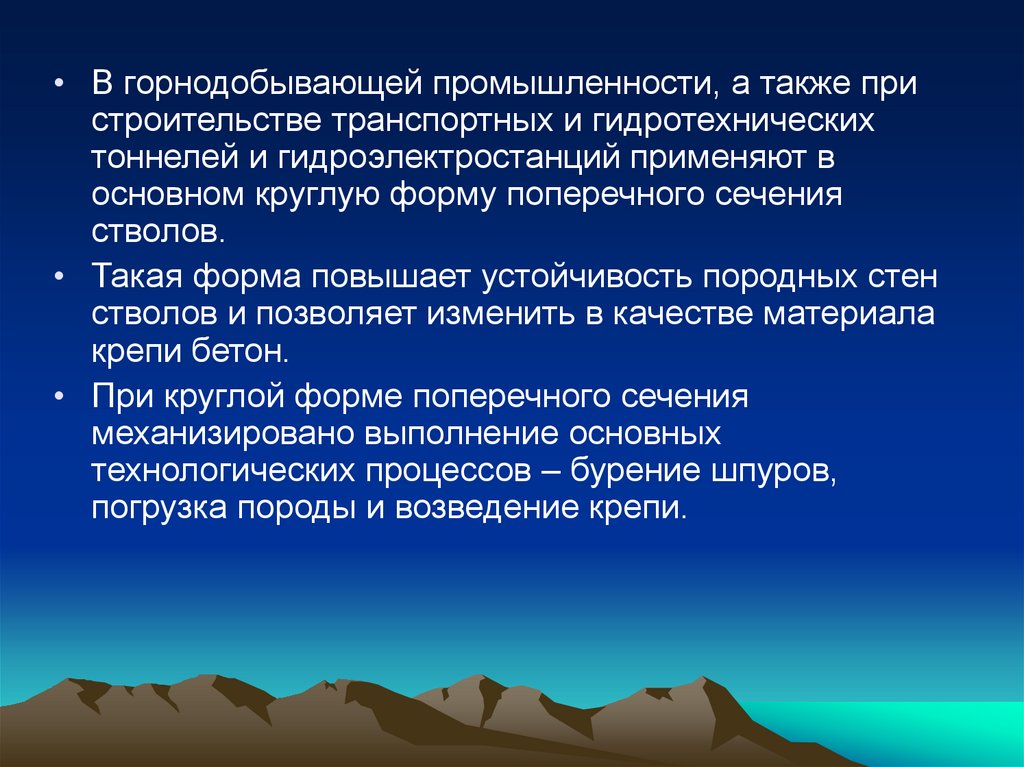 • В горнодобывающей промышленности, а также при строительстве транспортных и гидротехнических тоннелей и гидроэлектростанций применяют в основном круглую форму поперечного сечения стволов.

• Такая форма повышает устойчивость породных стен стволов и позволяет изменить в качестве материала крепи бетон.

• При круглой форме поперечного сечения механизировано выполнение основных технологических процессов – бурение шпуров, погрузка породы и возведение крепи.